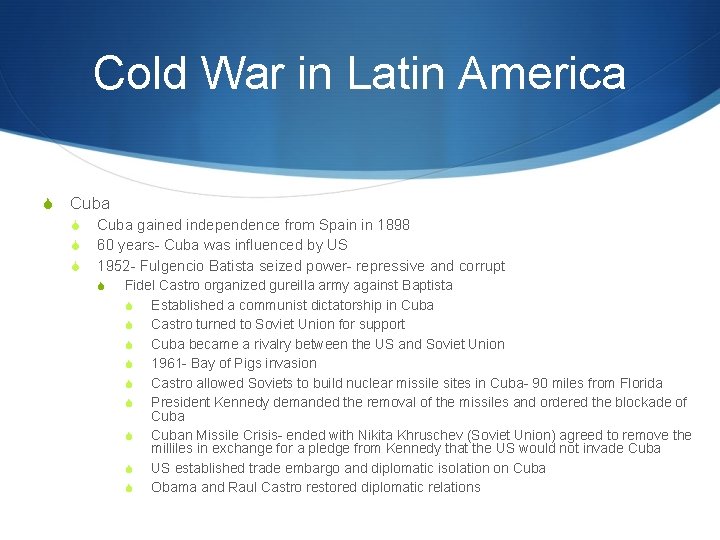 Cold War in Latin America

Cuba

Cuba gained independence from Spain in 1898

60 years- Cuba was influenced by US

1952- Fulgencio Batista seized power- repressive and corrupt

Fidel Castro organized gureilla army against Baptista

Established a communist dictatorship in Cuba

Castro turned to Soviet Union for support

Cuba became a rivalry between the US and Soviet Union

1961- Bay of Pigs invasion

Castro allowed Soviets to build nuclear missile sites in Cuba- 90 miles from Florida

President Kennedy demanded the removal of the missiles and ordered the blockade of Cuba

Cuban Missile Crisis- ended with Nikita Khruschev (Soviet Union) agreed to remove the milliles in exchange for a pledge from Kennedy that the US would not invade Cuba

US established trade embargo and diplomatic isolation on Cuba

Obama and Raul Castro restored diplomatic relations